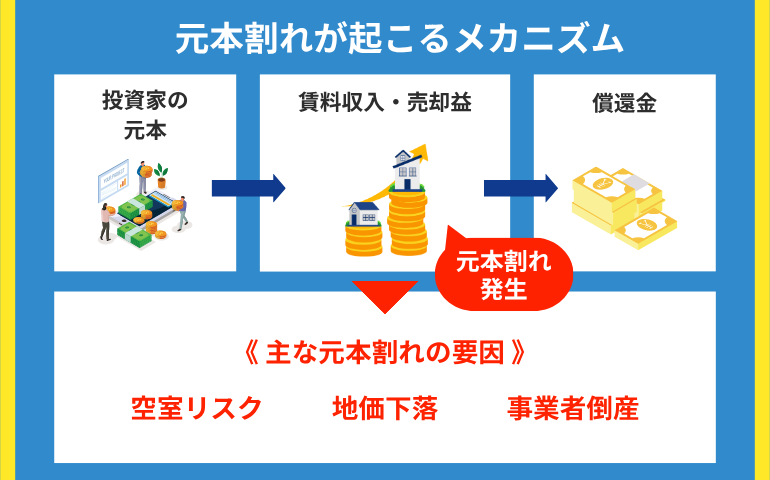 元本割れが起こるメカニズム

投資家の元本

賃料収入・売却益

償還金

元本割れ発生

《 主な元本割れの要因 》

空室リスク

地価下落

事業者倒産